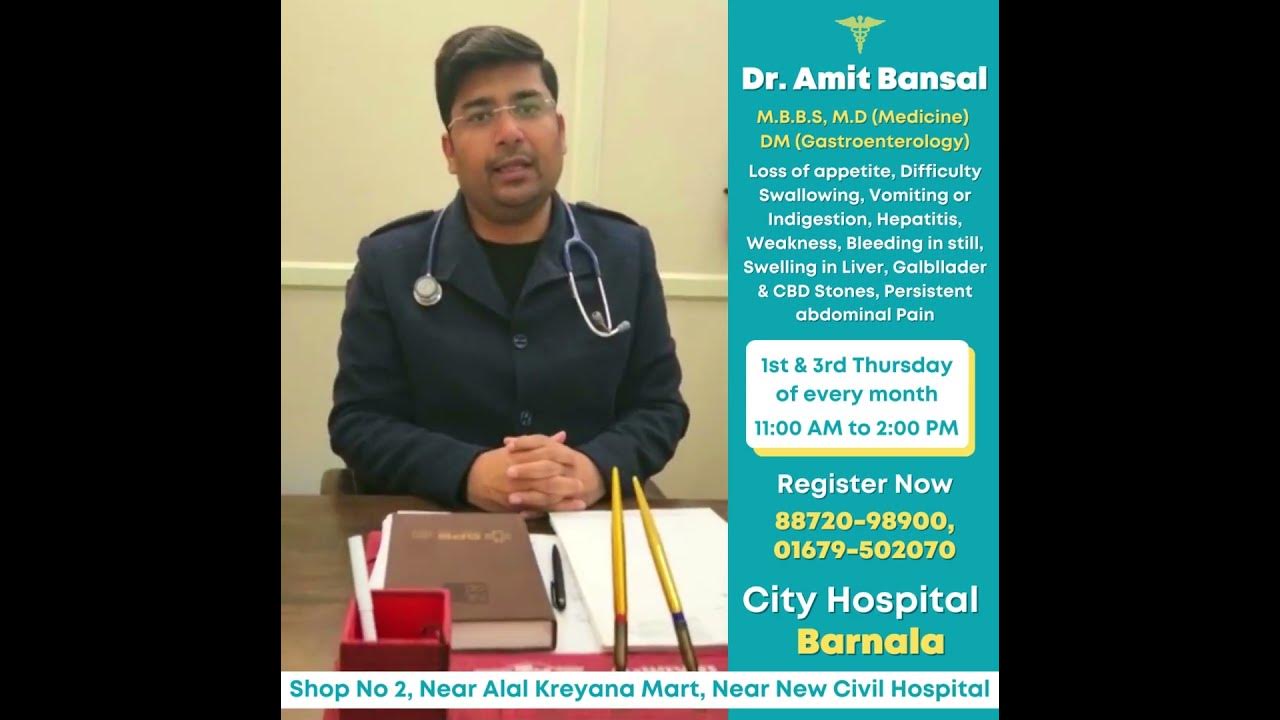 Dr. Amit Bansal

M.B.B.S, M.D (Medicine)
DM (Gastroenterology)

Loss of appetite, Difficulty Swallowing, Vomiting or Indigestion, Hepatitis, Weakness, Bleeding in still, Swelling in Liver, Galbllader & CBD Stones, Persistent abdominal Pain

1st & 3rd Thursday of every month
11:00 AM to 2:00 PM

Register Now
88720-98900,
01679-502070

City Hospital
Barnala

Shop No 2, Near Alal Kreyana Mart, Near New Civil Hospital